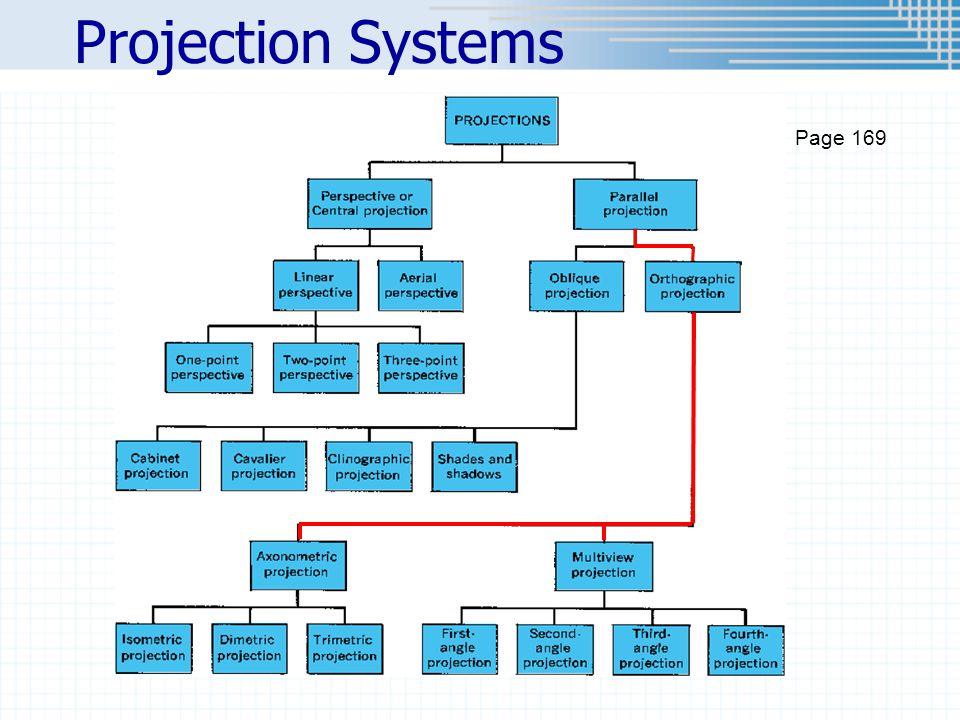 Projection Systems

Page 169

PROJECTIONS

Perspective or Central projection

Parallel projection

Linear perspective

Aerial perspective

Oblique projection

Orthographic projection

One-point perspective

Two-point perspective

Three-point perspective

Cabinet projection

Cavalier projection

Clinographic projection

Shades and shadows

Axonometric projection

Multiview projection

Isometric projection

Dimetric projection

Trimetric projection

First-angle projection

Second-angle projection

Third-angle projection

Fourth-angle projection